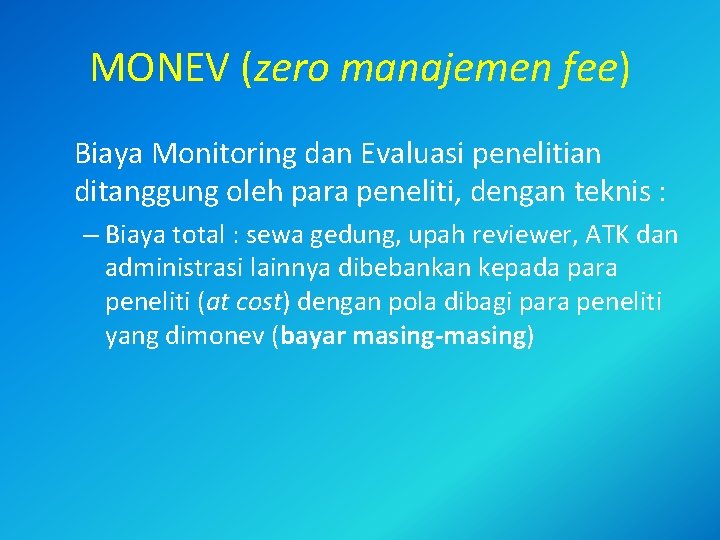 MONEV (zero manajemen fee)

Biaya Monitoring dan Evaluasi penelitian ditanggung oleh para peneliti, dengan teknis :

– Biaya total : sewa gedung, upah reviewer, ATK dan administrasi lainnya dibebankan kepada para peneliti (at cost) dengan pola dibagi para peneliti yang dimonev (bayar masing-masing)